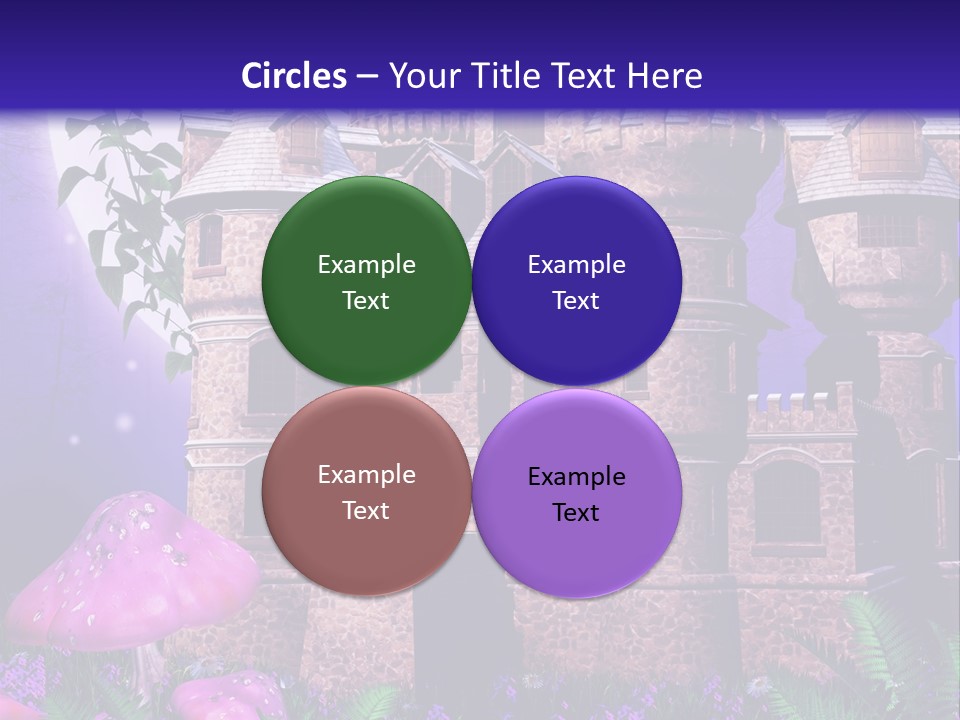 Circles – Your Title Text Here

Example Text

Example Text

Example Text

Example Text